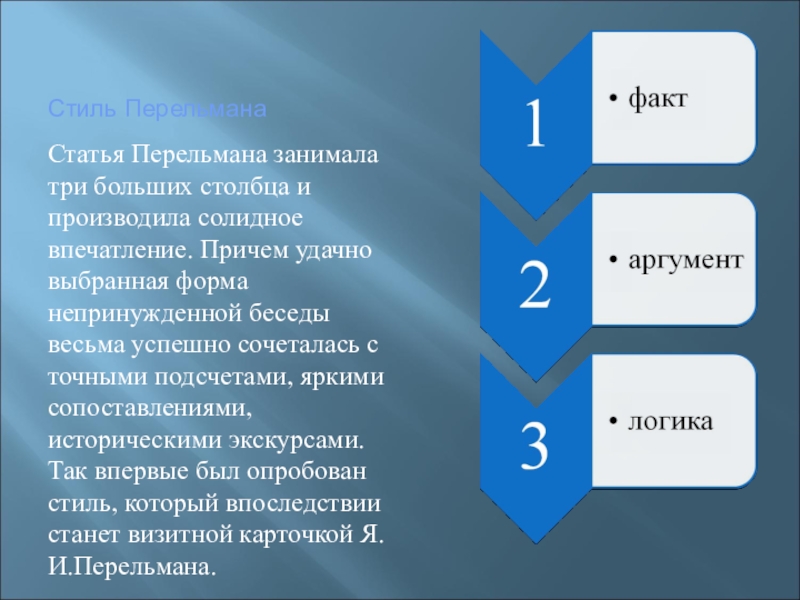 Стиль Перельмана

Статья Перельмана занимала три больших столбца и производила солидное впечатление. Причем удачно выбранная форма непринужденной беседы весьма успешно сочеталась с точными подсчетами, яркими сопоставлениями, историческими экскурсами. Так впервые был опробован стиль, который впоследствии станет визитной карточкой Я. И.Перельмана.

1

• факт

2

• аргумент

3

• логика